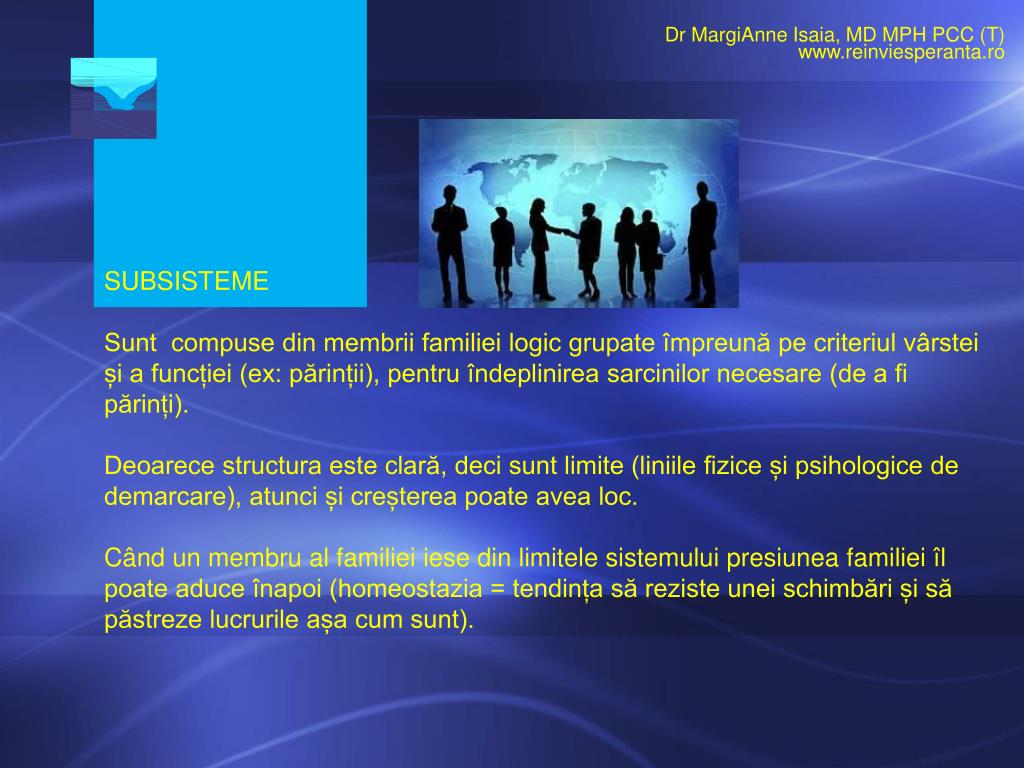 Dr MargiAnne Isaia, MD MPH PCC (T)
www.reinviesperanta.ro

SUBSISTEME

Sunt  compuse din membrii familiei logic grupate împreună pe criteriul vârstei și a funcției (ex: părinții), pentru îndeplinirea sarcinilor necesare (de a fi părinți).

Deoarece structura este clară, deci sunt limite (liniile fizice și psihologice de demarcare), atunci și creșterea poate avea loc.

Când un membru al familiei iese din limitele sistemului presiunea familiei îl poate aduce înapoi (homeostazia = tendința să reziste unei schimbări și să păstreze lucrurile așa cum sunt).